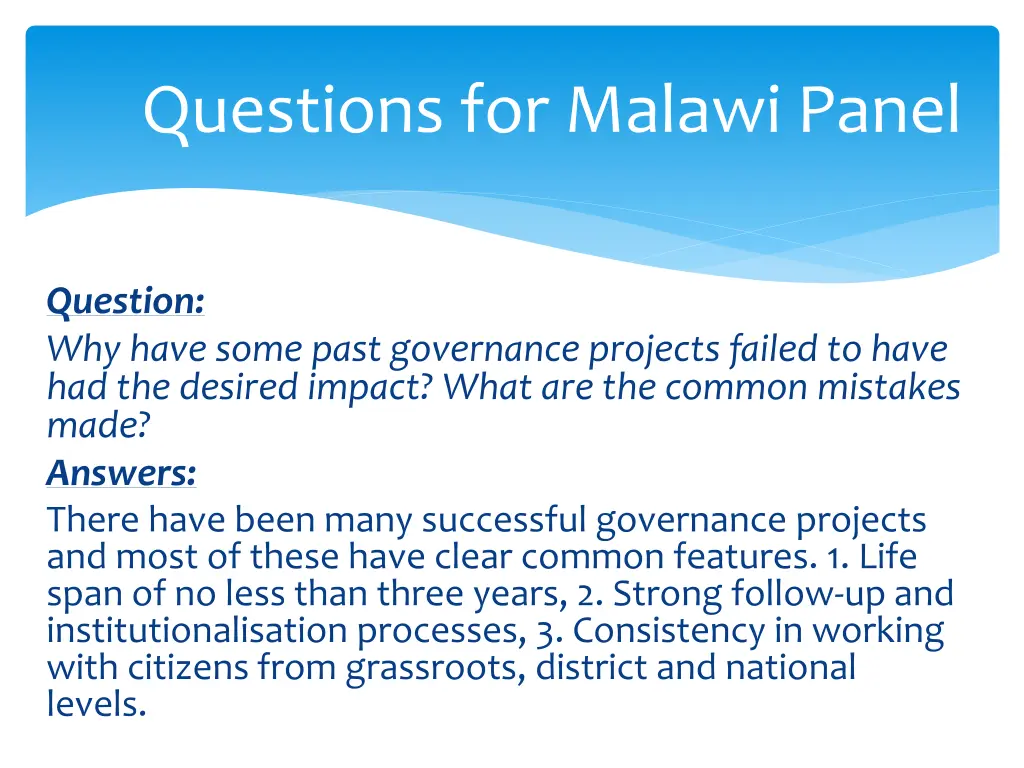 Questions for Malawi Panel

Question:
Why have some past governance projects failed to have had the desired impact? What are the common mistakes made?
Answers:
There have been many successful governance projects and most of these have clear common features. 1. Life span of no less than three years, 2. Strong follow-up and institutionalisation processes, 3. Consistency in working with citizens from grassroots, district and national levels.